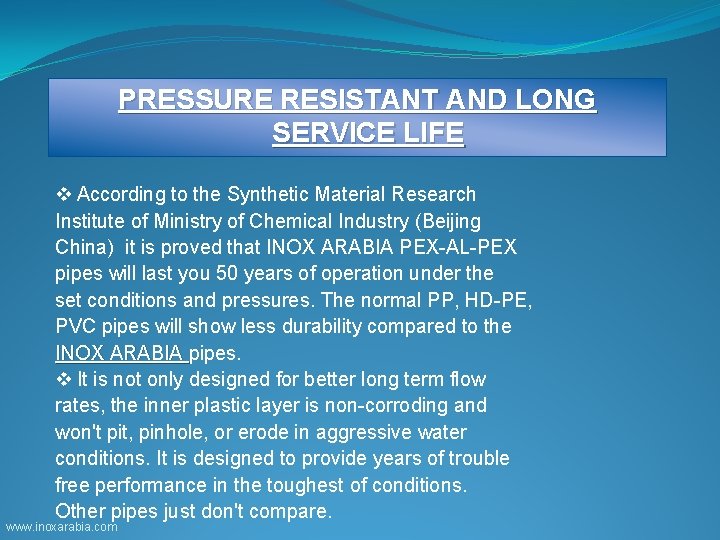 PRESSURE RESISTANT AND LONG SERVICE LIFE

❖ According to the Synthetic Material Research Institute of Ministry of Chemical Industry (Beijing China) it is proved that INOX ARABIA PEX-AL-PEX pipes will last you 50 years of operation under the set conditions and pressures. The normal PP, HD-PE, PVC pipes will show less durability compared to the INOX ARABIA pipes.
❖ It is not only designed for better long term flow rates, the inner plastic layer is non-corroding and won't pit, pinhole, or erode in aggressive water conditions. It is designed to provide years of trouble free performance in the toughest of conditions. Other pipes just don't compare.

www.inoxarabia.com